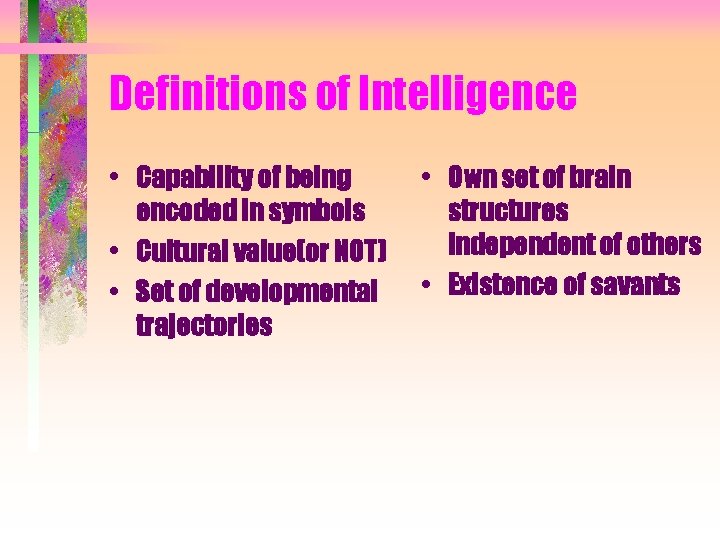 Definitions of Intelligence

• Capability of being encoded in symbols
• Cultural value(or NOT)
• Set of developmental trajectories

• Own set of brain structures independent of others
• Existence of savants